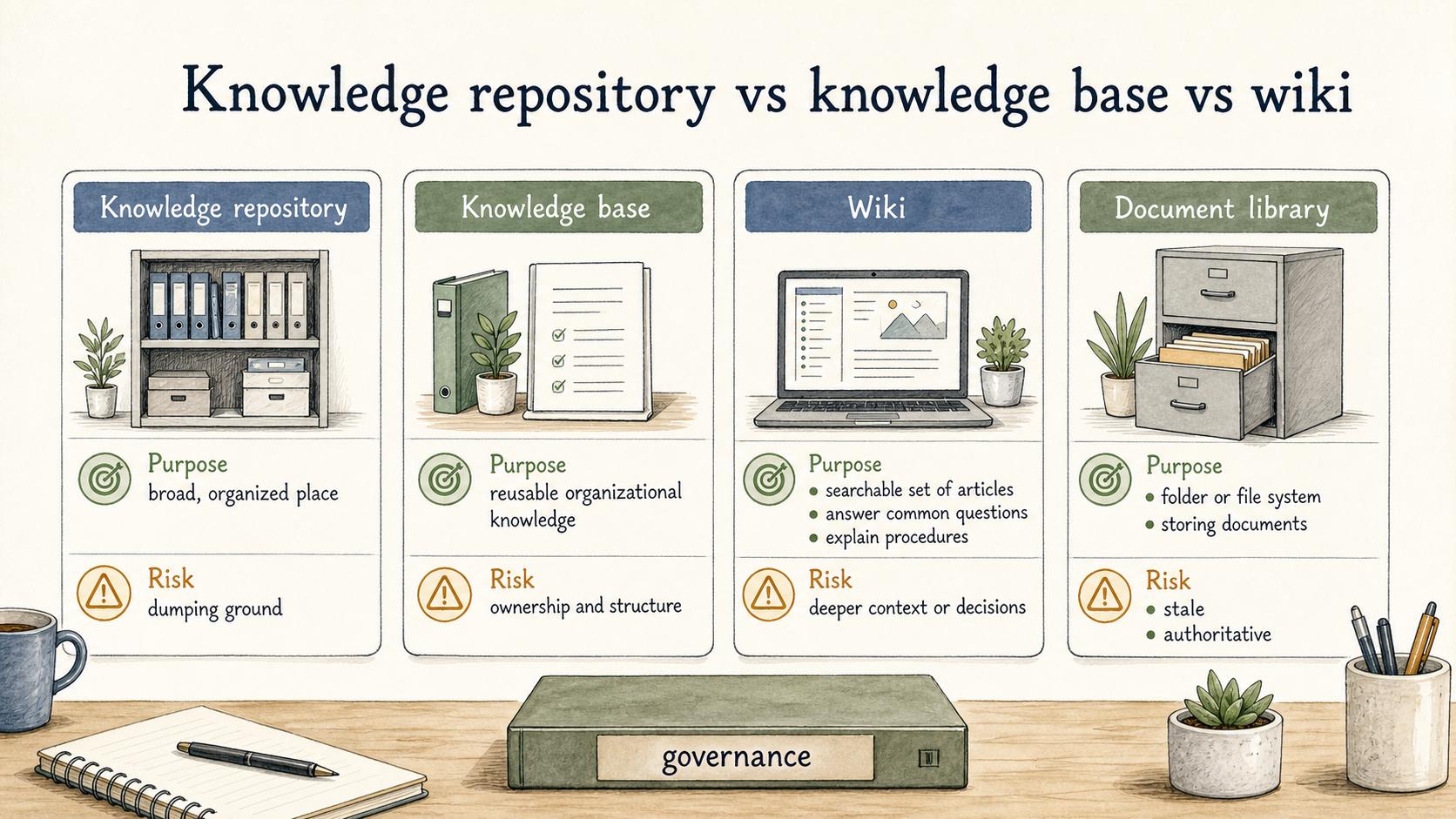 Knowledge repository vs knowledge base vs wiki

Knowledge repository

Purpose
broad, organized place

Risk
dumping ground

Knowledge base

Purpose
reusable organizational knowledge

Risk
ownership and structure

Wiki

Purpose
• searchable set of articles
• answer common questions
• explain procedures

Risk
deeper context or decisions

Document library

Purpose
• folder or file system
• storing documents

Risk
• stale
• authoritative

governance